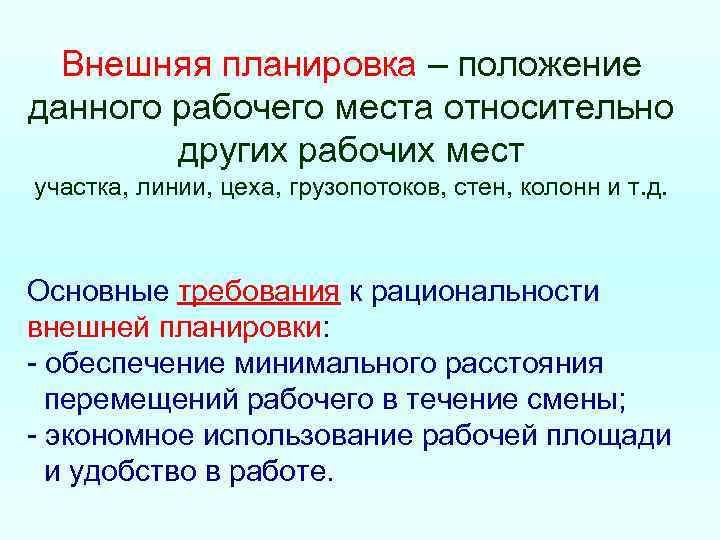 Внешняя планировка – положение данного рабочего места относительно других рабочих мест
участка, линии, цеха, грузопотоков, стен, колонн и т.д.

Основные требования к рациональности внешней планировки:
- обеспечение минимального расстояния перемещений рабочего в течение смены;
- экономное использование рабочей площади и удобство в работе.